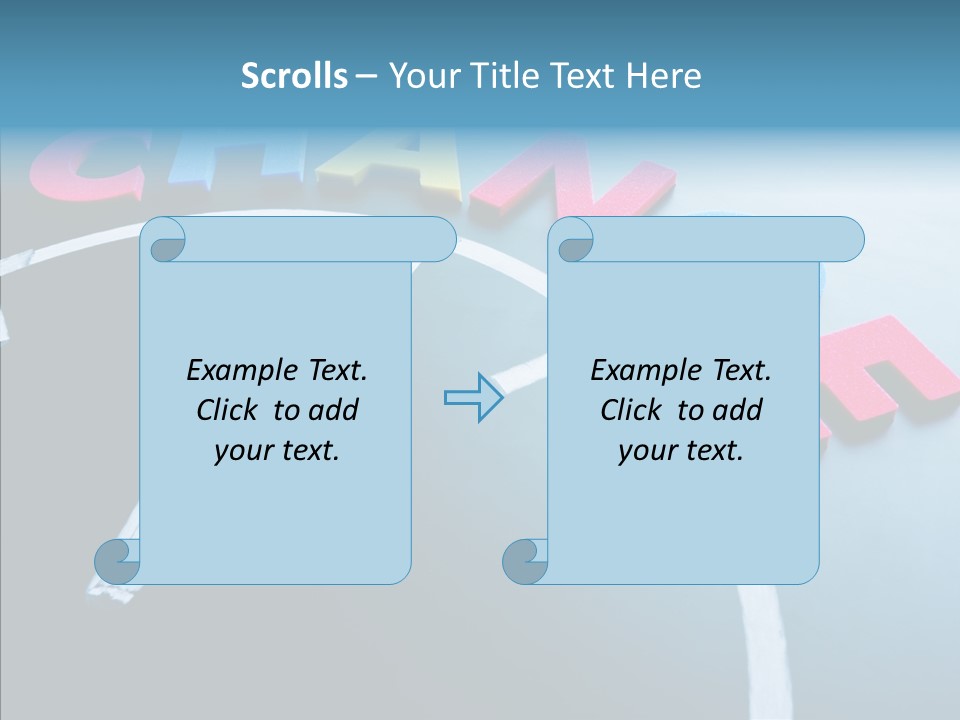 Scrolls – Your Title Text Here

Example Text. Click to add your text.

Example Text. Click to add your text.